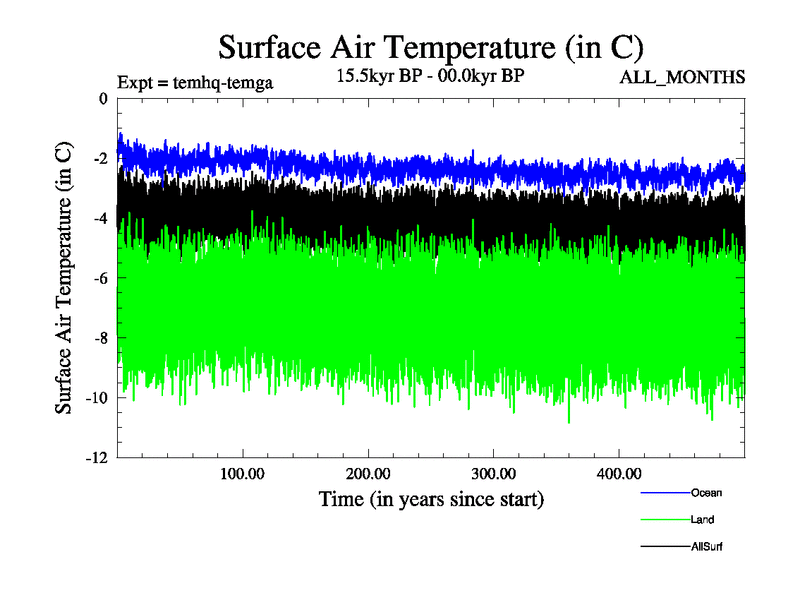 Surface Air Temperature (in C)

Expt = temhq-temga

15.5kyr BP - 00.0kyr BP

ALL_MONTHS

Surface Air Temperature (in C)

0
-2
-4
-6
-8
-10
-12

100.00
200.00
300.00
400.00

Time (in years since start)

Ocean
Land
AllSurf